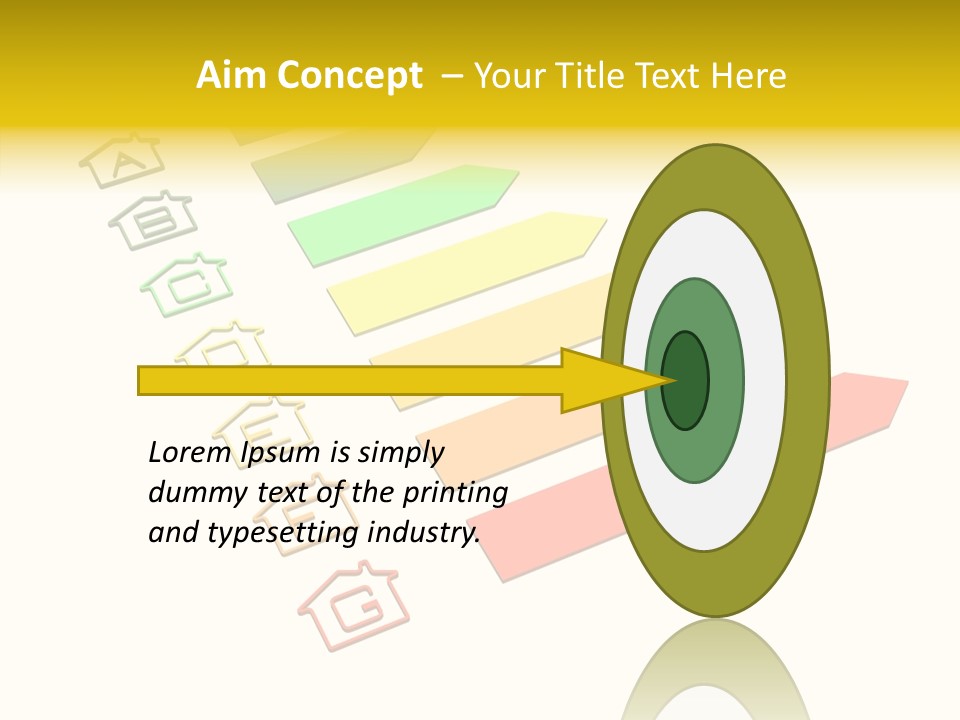 Aim Concept – Your Title Text Here

A
B
C
D
E
F
G

Lorem Ipsum is simply dummy text of the printing and typesetting industry.